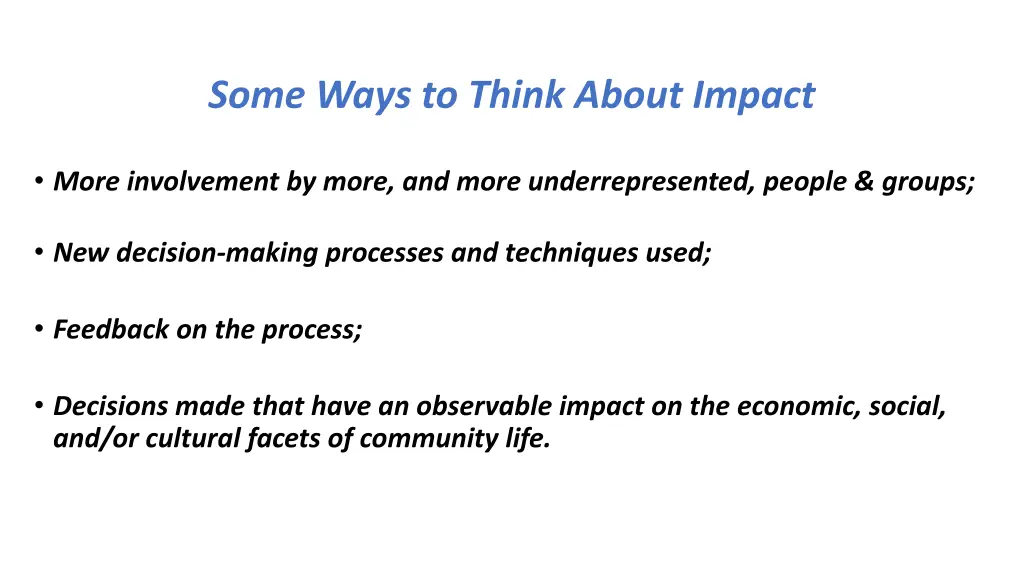 Some Ways to Think About Impact

• More involvement by more, and more underrepresented, people & groups;

• New decision-making processes and techniques used;

• Feedback on the process;

• Decisions made that have an observable impact on the economic, social, and/or cultural facets of community life.